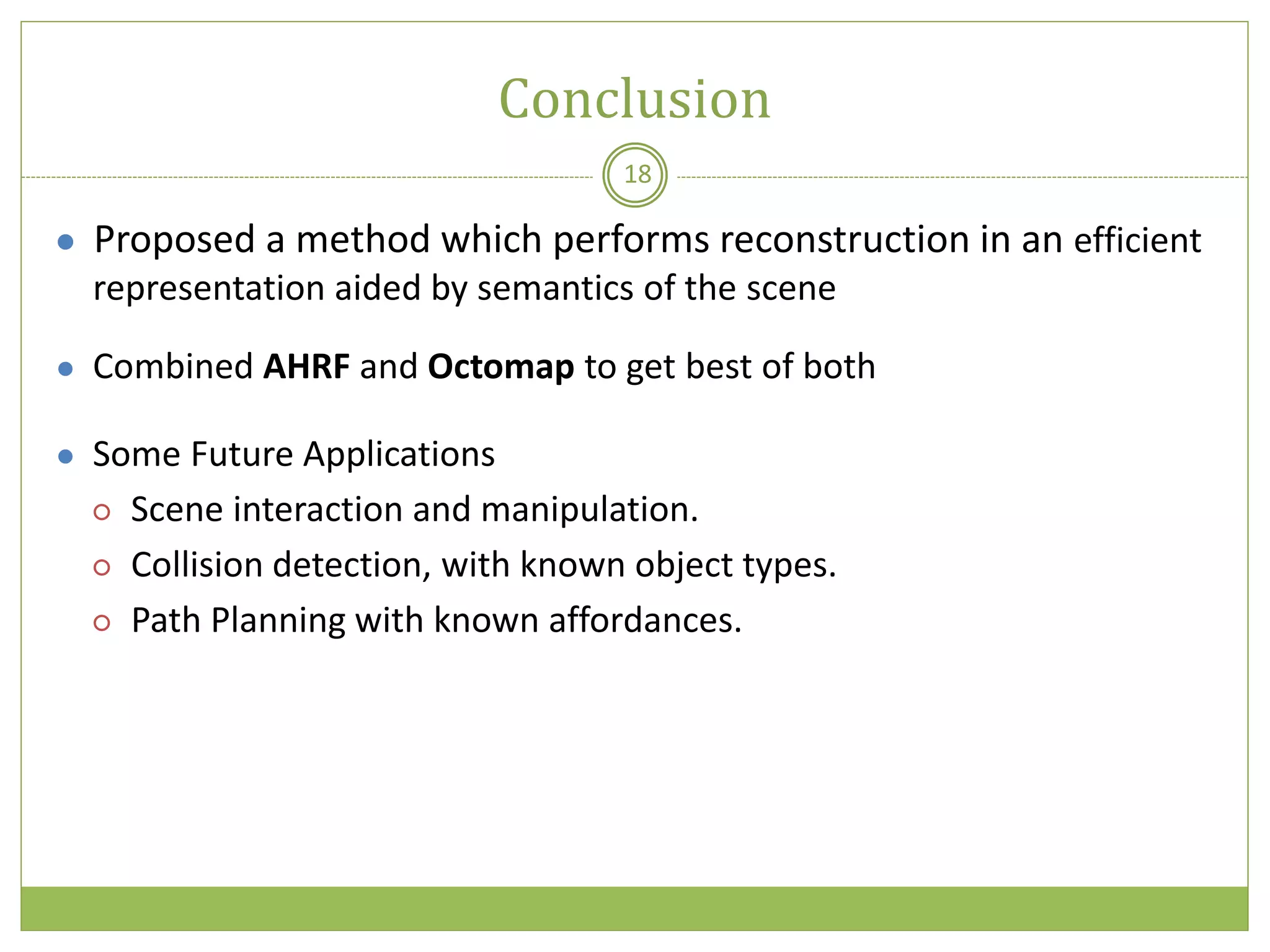 Conclusion

18

- Proposed a method which performs reconstruction in an efficient representation aided by semantics of the scene

- Combined **AHRF** and **Octomap** to get best of both

- Some Future Applications
  - Scene interaction and manipulation.
  - Collision detection, with known object types.
  - Path Planning with known affordances.